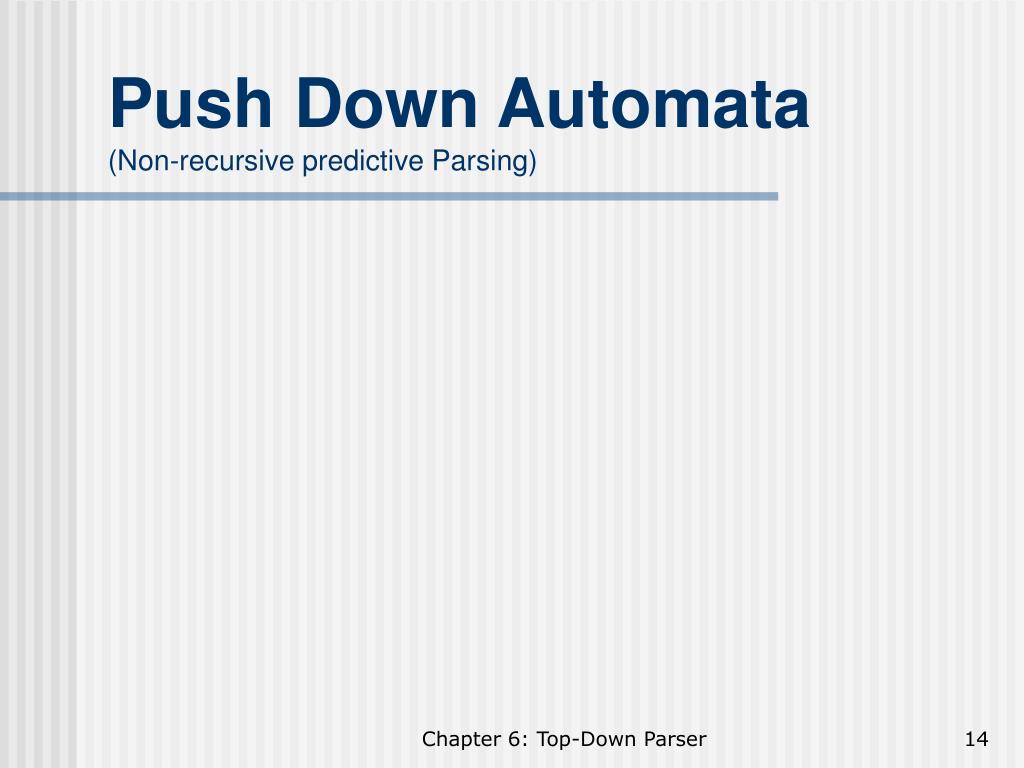 Push Down Automata
(Non-recursive predictive Parsing)

Chapter 6: Top-Down Parser

14